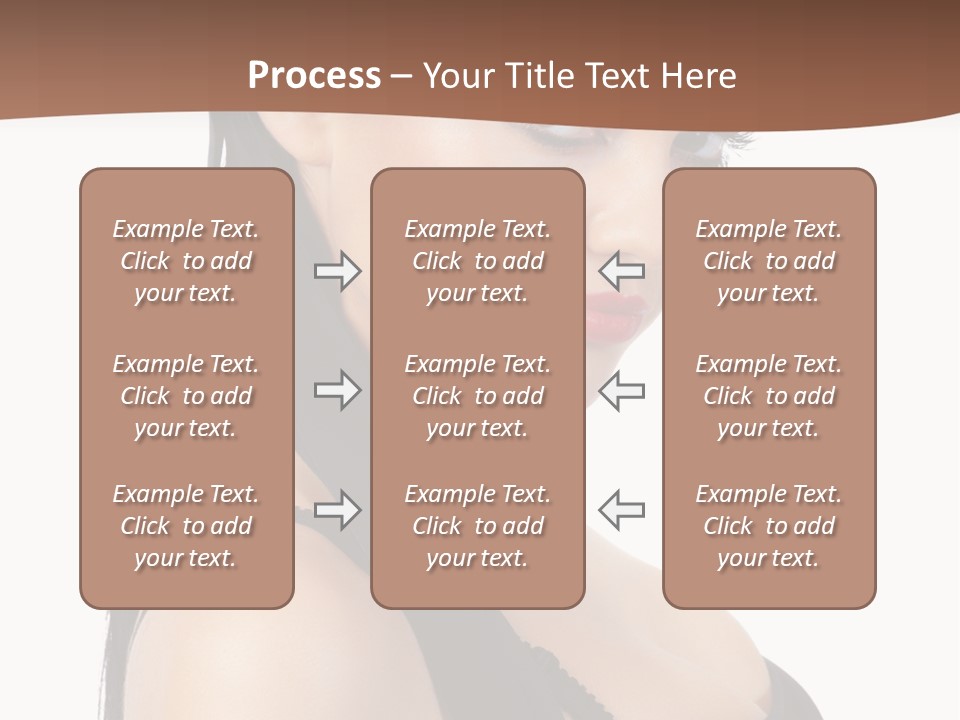 Process – Your Title Text Here

Example Text. Click to add your text.

Example Text. Click to add your text.

Example Text. Click to add your text.

Example Text. Click to add your text.

Example Text. Click to add your text.

Example Text. Click to add your text.

Example Text. Click to add your text.

Example Text. Click to add your text.

Example Text. Click to add your text.